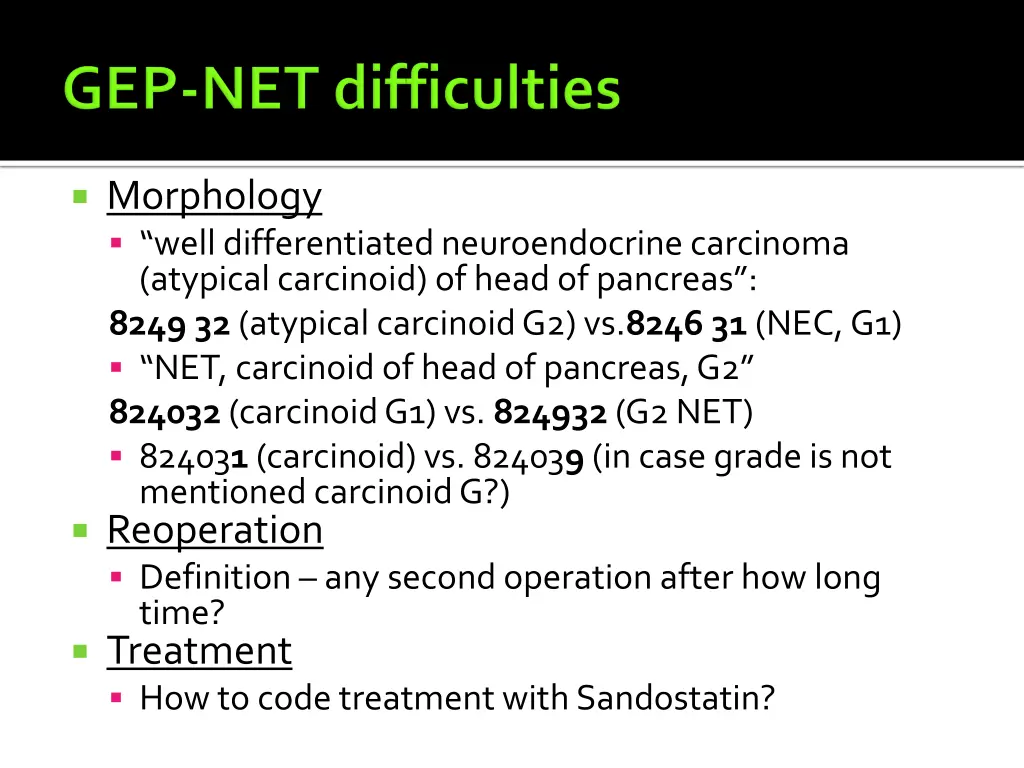 GEP-NET difficulties

Morphology

“well differentiated neuroendocrine carcinoma (atypical carcinoid) of head of pancreas”:

8249 32 (atypical carcinoid G2) vs.8246 31 (NEC, G1)

“NET, carcinoid of head of pancreas, G2”

824032 (carcinoid G1) vs. 824932 (G2 NET)

824031 (carcinoid) vs. 824039 (in case grade is not mentioned carcinoid G?)

Reoperation

Definition – any second operation after how long time?

Treatment

How to code treatment with Sandostatin?